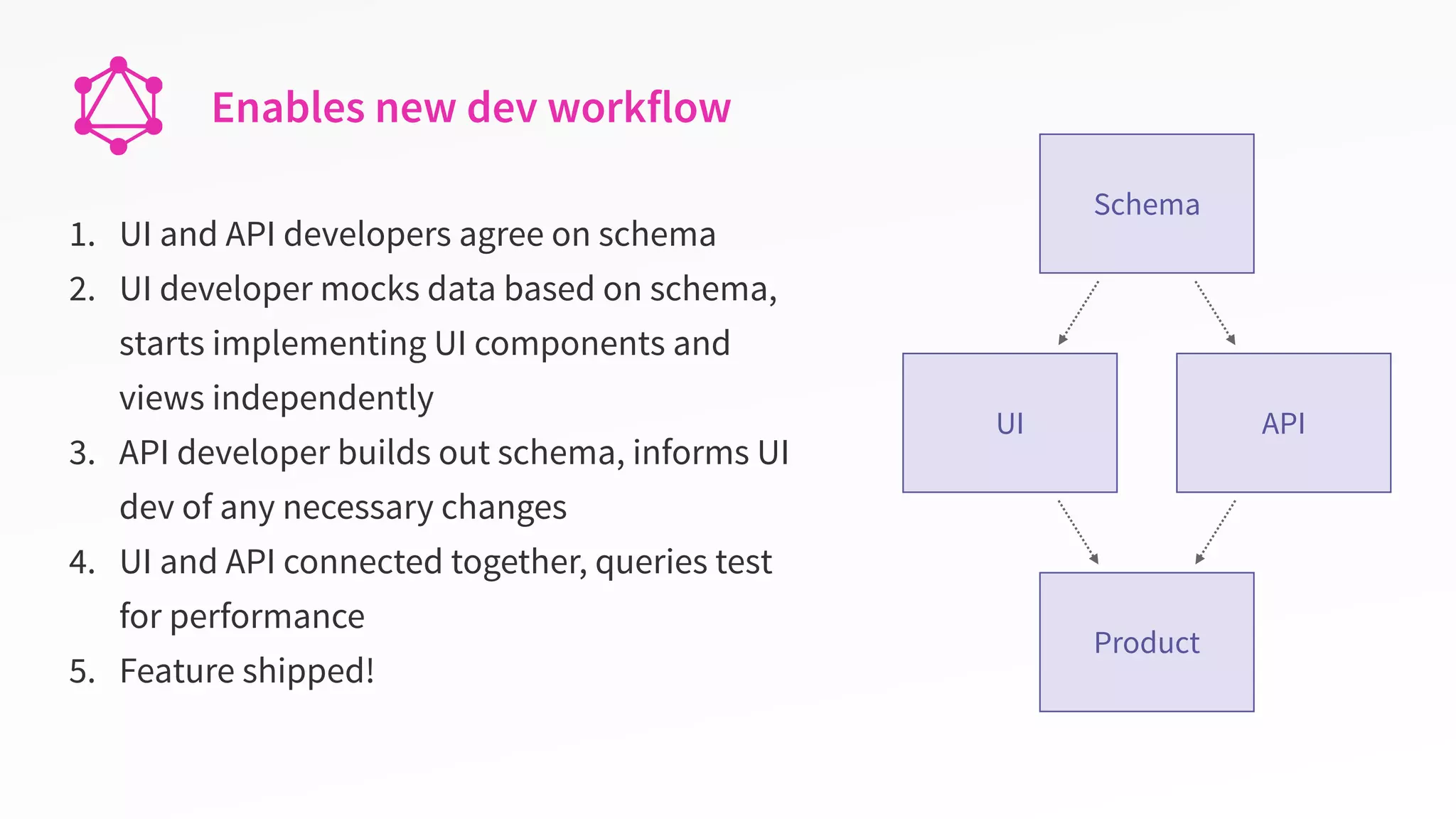 Enables new dev workflow

1. UI and API developers agree on schema
2. UI developer mocks data based on schema, starts implementing UI components and views independently
3. API developer builds out schema, informs UI dev of any necessary changes
4. UI and API connected together, queries test for performance
5. Feature shipped!

Schema

UI

API

Product